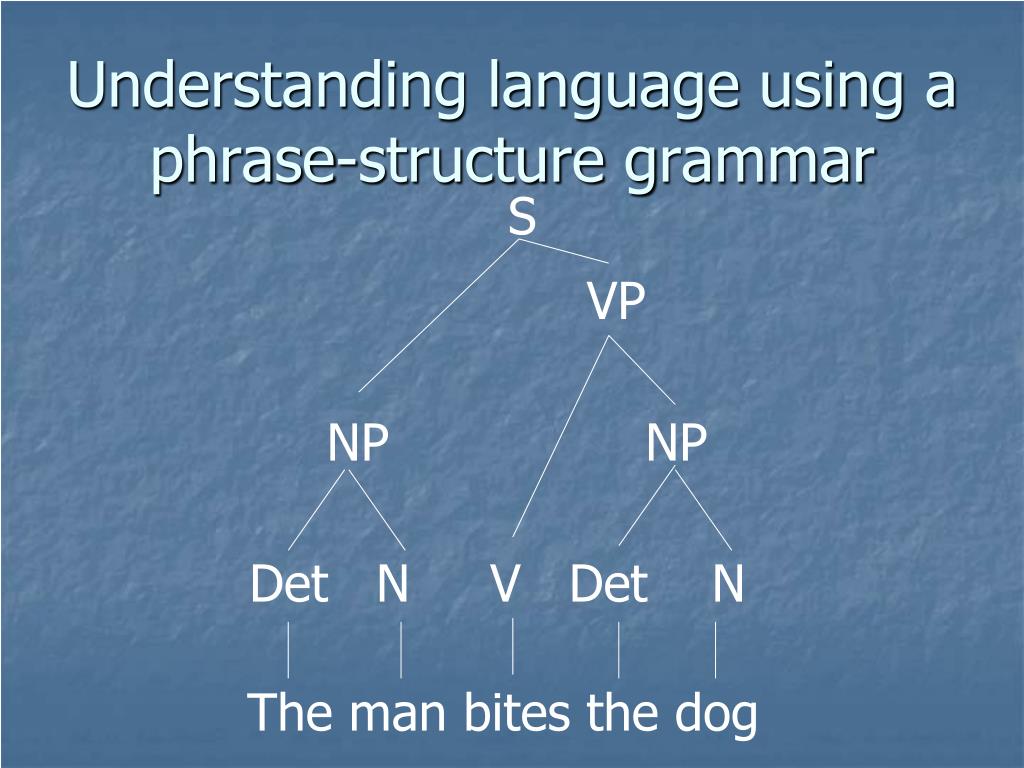 Understanding language using a phrase-structure grammar

S

VP

NP

NP

Det N V Det N

The man bites the dog